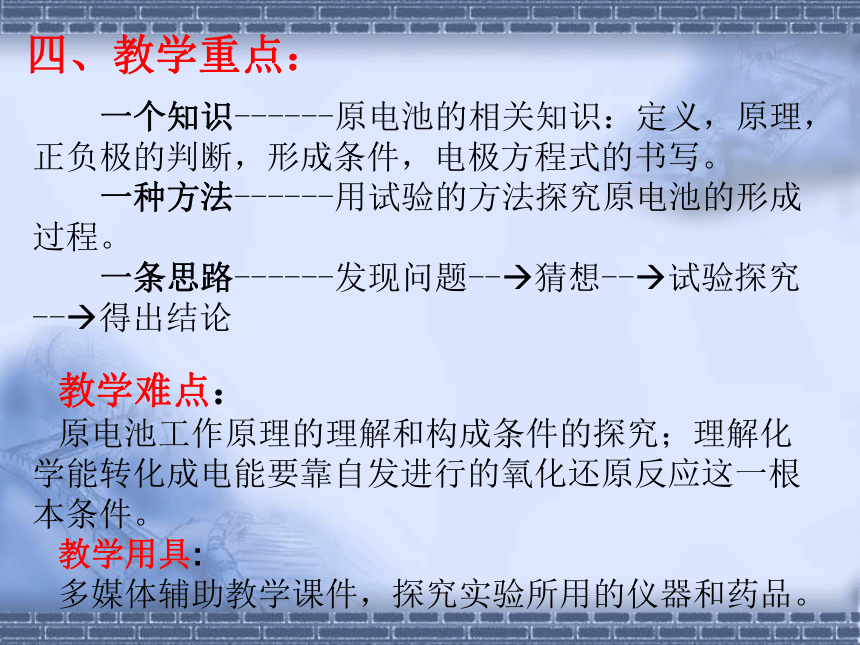 四、教学重点：

一个知识------原电池的相关知识：定义，原理，正负极的判断，形成条件，电极方程式的书写。

一种方法------用试验的方法探究原电池的形成过程。

一条思路------发现问题--→猜想--→试验探究--→得出结论

教学难点：

原电池工作原理的理解和构成条件的探究；理解化学能转化成电能要靠自发进行的氧化还原反应这一根本条件。

教学用具:

多媒体辅助教学课件，探究实验所用的仪器和药品。